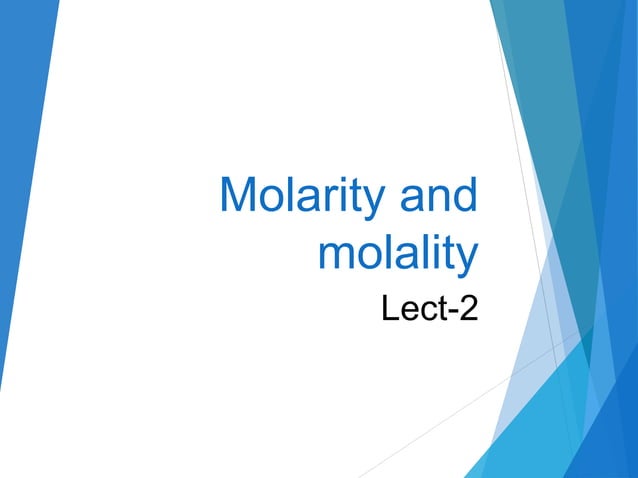 Molarity and molality

Lect-2